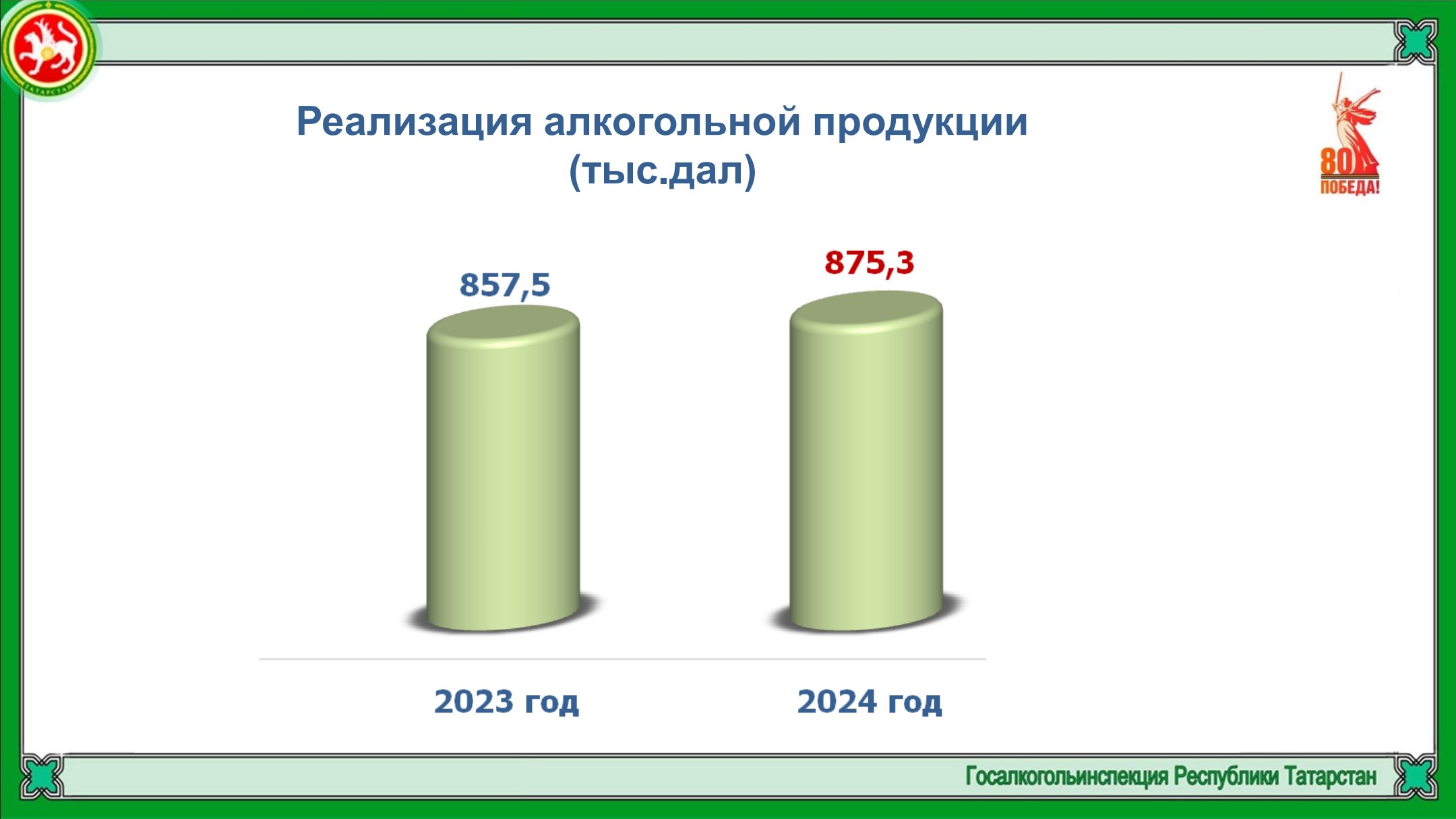 ТАТАРСТАН

Реализация алкогольной продукции (тыс.дал)

80 ПОБЕДА!

857,5

875,3

2023 год

2024 год

Госалкогольинспекция Республики Татарстан